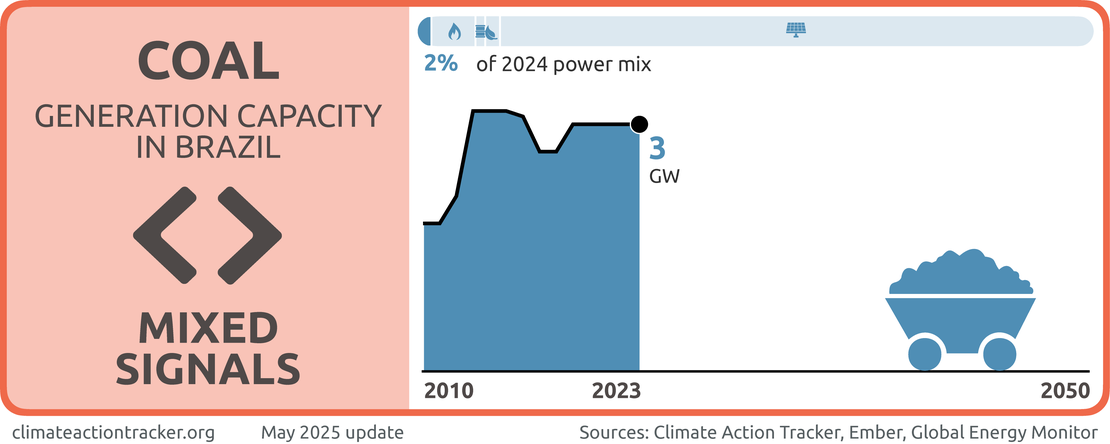 COAL

GENERATION CAPACITY IN BRAZIL

MIXED SIGNALS

2% of 2024 power mix

3 GW

2010

2023

2050

climateactiontracker.org May 2025 update Sources: Climate Action Tracker, Ember, Global Energy Monitor